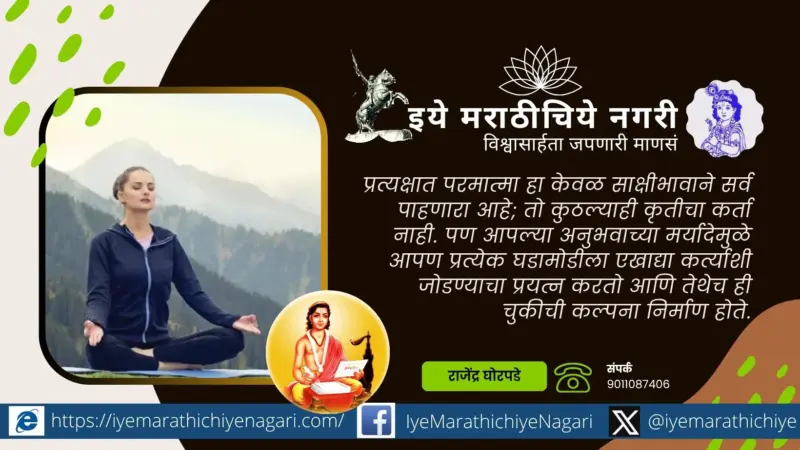 इये मराठीचिये नगरी
विश्वासार्हता जपणारी माणसं

प्रत्यक्षात परमात्मा हा केवळ साक्षीभावाने सर्व पाहणारा आहे; तो कुठल्याही कृतीचा कर्ता नाही. पण आपल्या अनुभवाच्या मर्यादेमुळे आपण प्रत्येक घडामोडीला एखाद्या कर्त्याशी जोडण्याचा प्रयत्न करतो आणि तेथेच ही चुकीची कल्पना निर्माण होते.

राजेंद्र घोरपडे

संपर्क
9011087406

https://iyemarathichiyenagari.com/
IyeMarathichiyeNagari
@iyemarathichiye